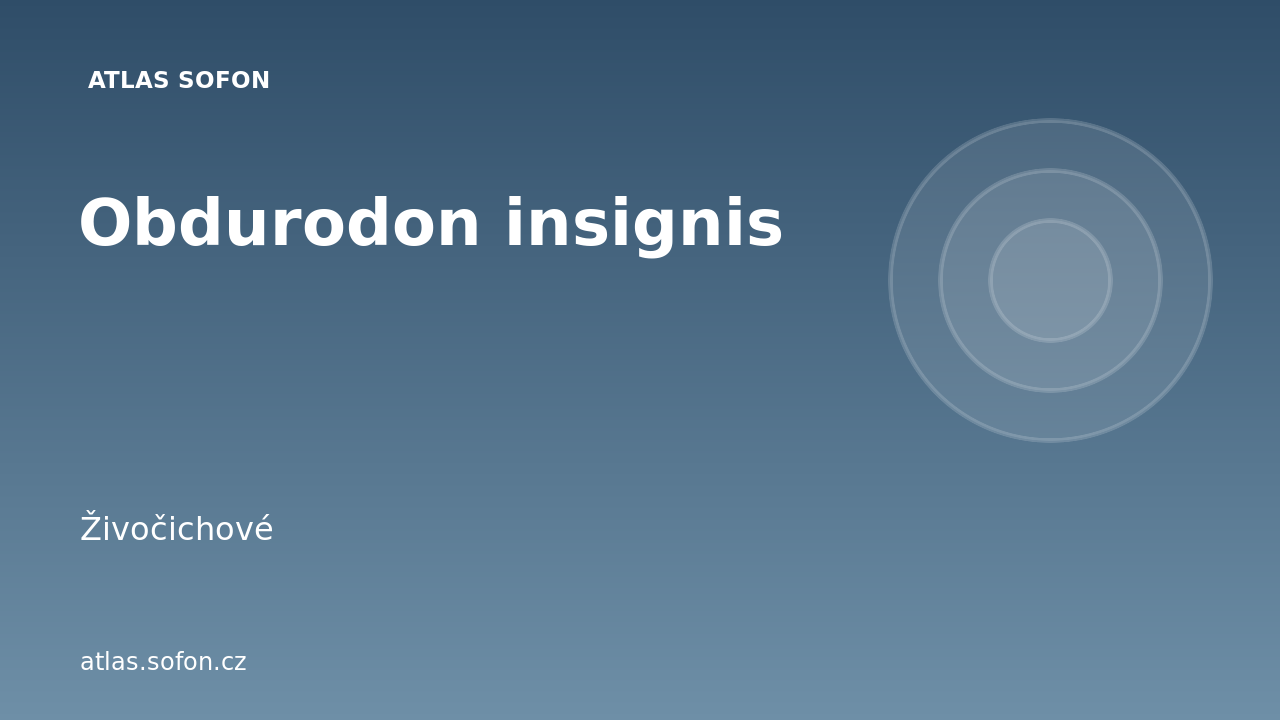 ATLAS SOFON

Obdurodon insignis

Živočichové

atlas.sofon.cz